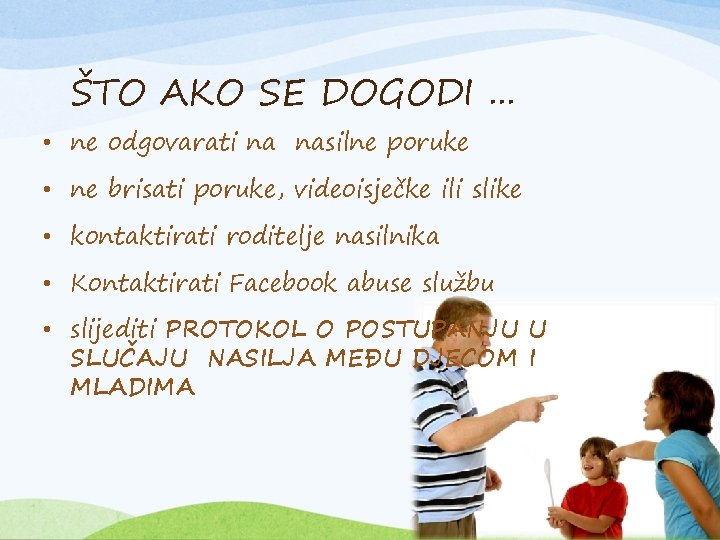 ŠTO AKO SE DOGODI ...

• ne odgovarati na nasilne poruke

• ne brisati poruke, videoisječke ili slike

• kontaktirati roditelje nasilnika

• Kontaktirati Facebook abuse službu

• slijediti PROTOKOL O POSTUPANJU U SLUČAJU NASILJA MEĐU DJECOM I MLADIMA